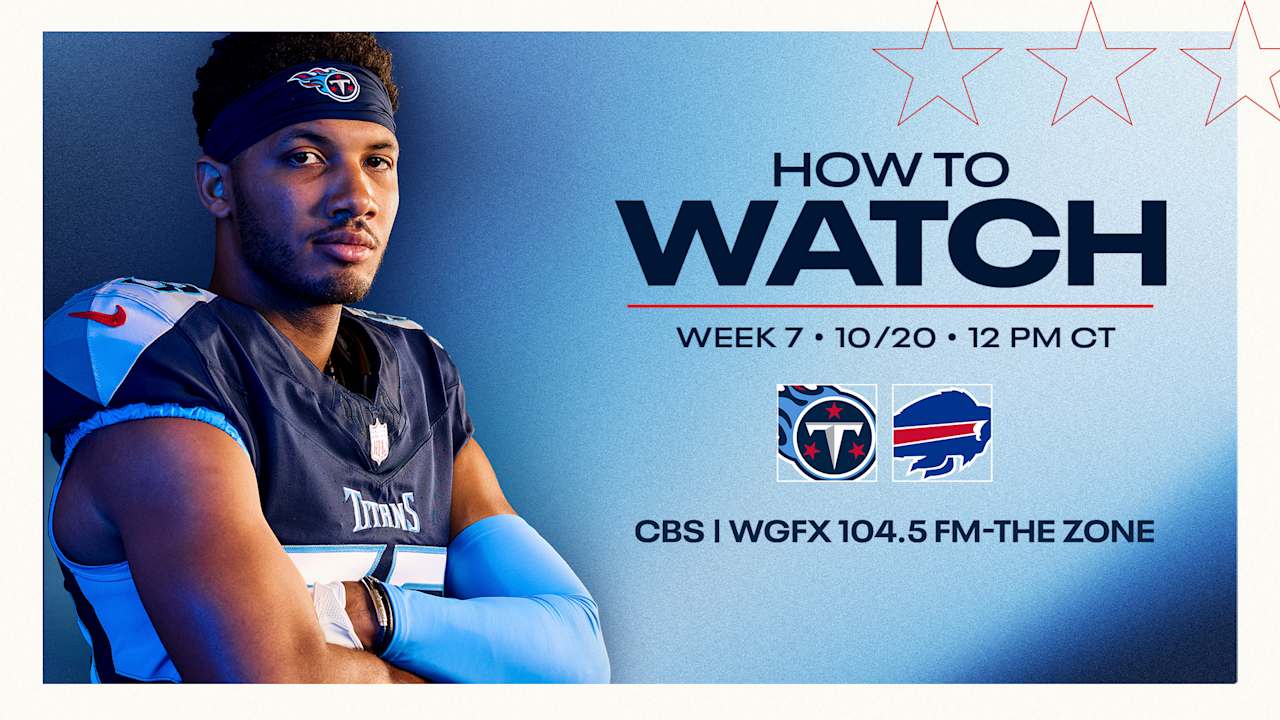 HOW TO
WATCH

WEEK 7 • 10/20 • 12 PM CT

CBS | WGFX 104.5 FM-THE ZONE

TITANS